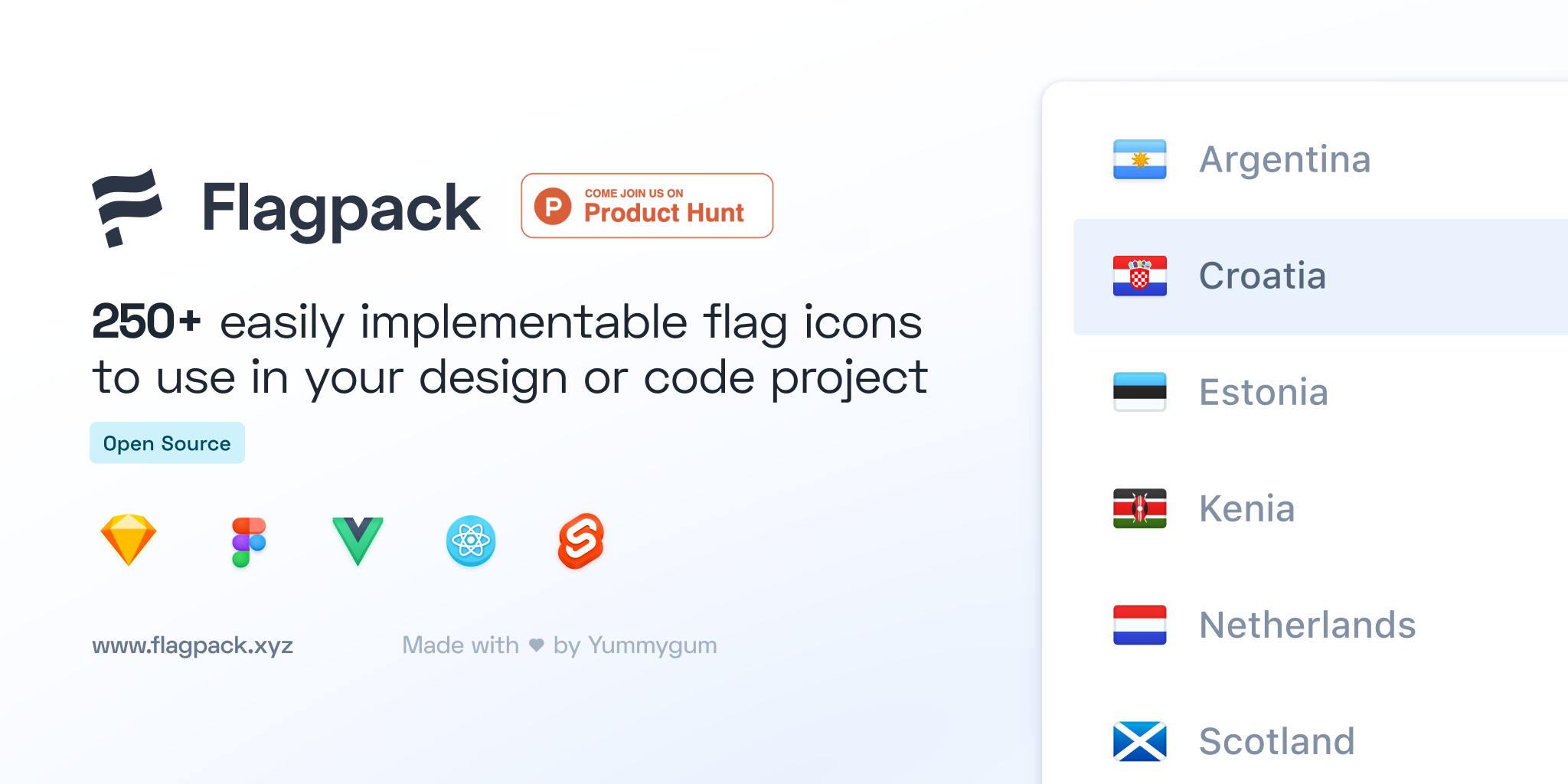 Flagpack

P COME JOIN US ON
Product Hunt

250+ easily implementable flag icons to use in your design or code project

Open Source

www.flagpack.xyz

Made with ♥ by Yummygum

Argentina

Croatia

Estonia

Kenia

Netherlands

Scotland